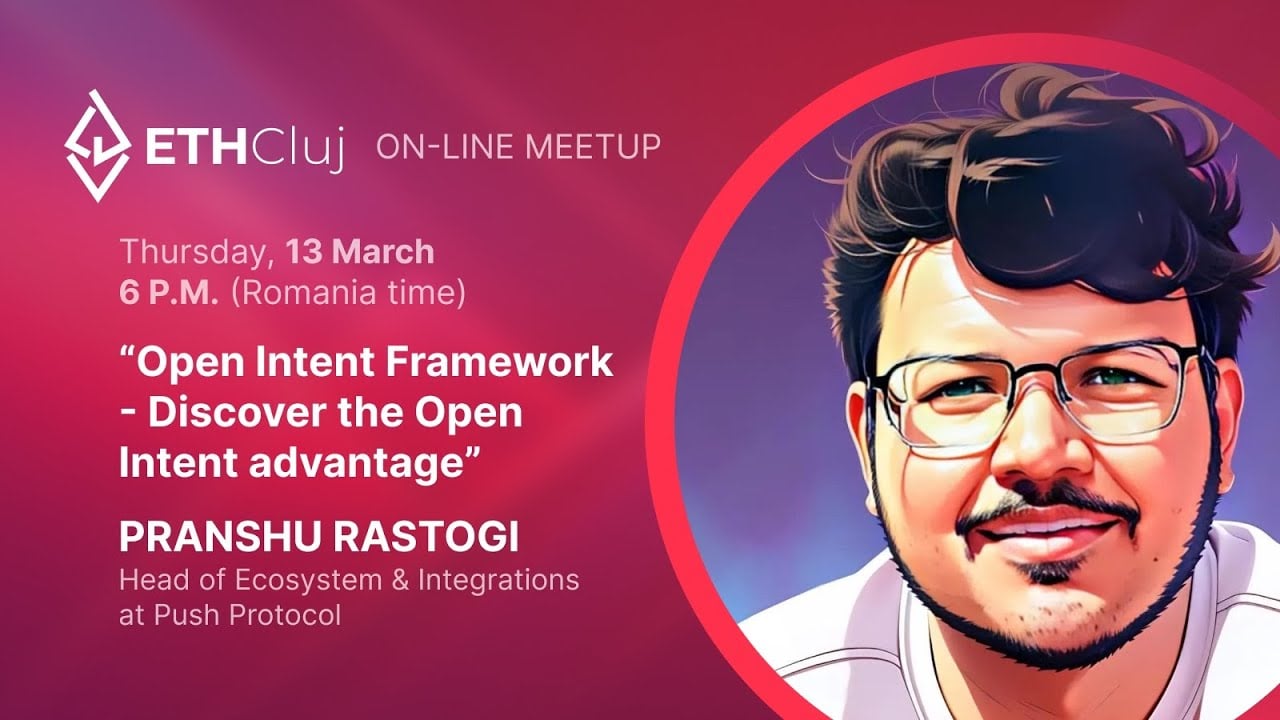 ETHCluj ON-LINE MEETUP

Thursday, 13 March
6 P.M. (Romania time)

“Open Intent Framework - Discover the Open Intent advantage”

PRANSHU RASTOGI
Head of Ecosystem & Integrations at Push Protocol